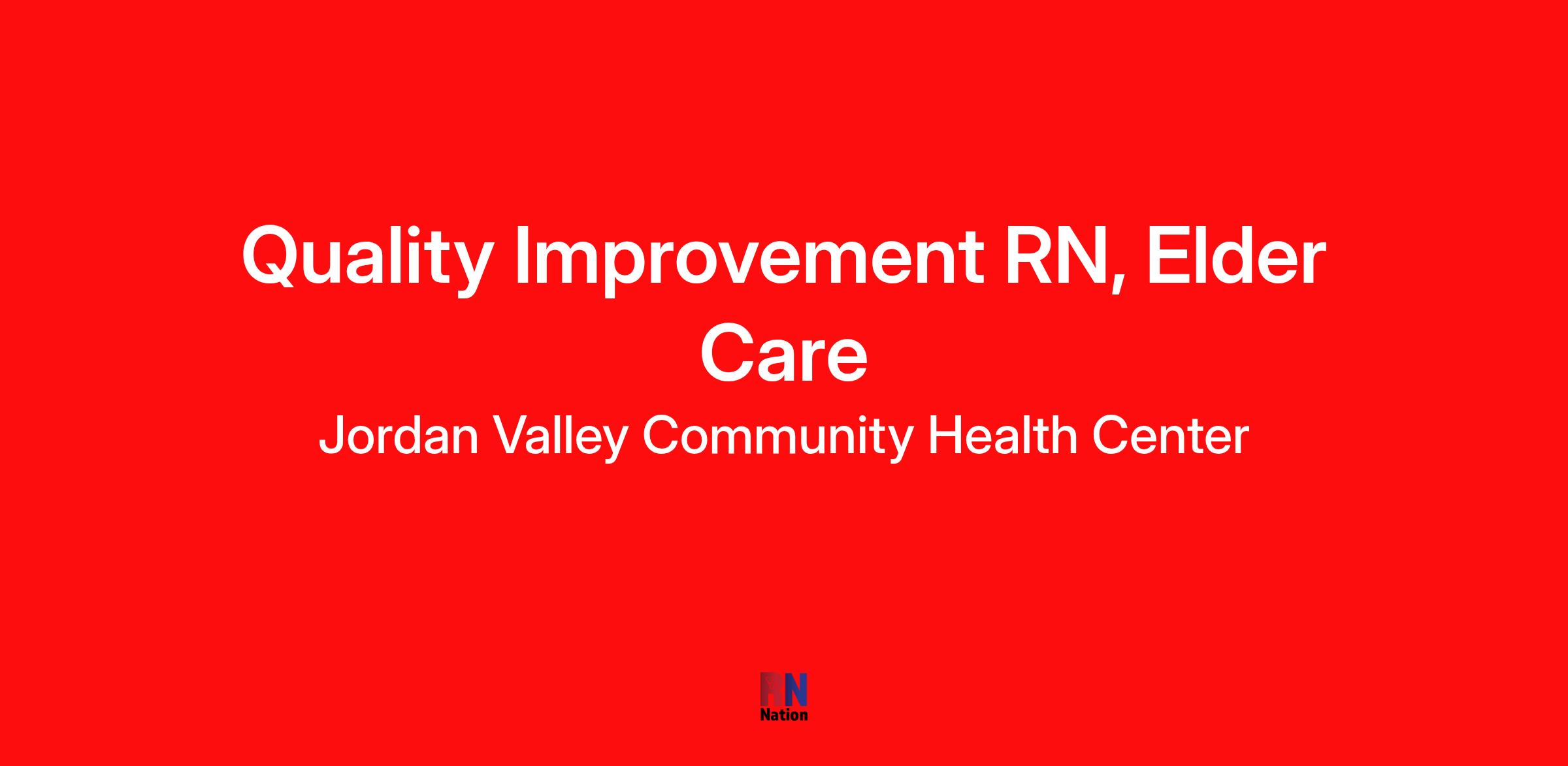 Quality Improvement RN, Elder Care

Jordan Valley Community Health Center

RN
Nation